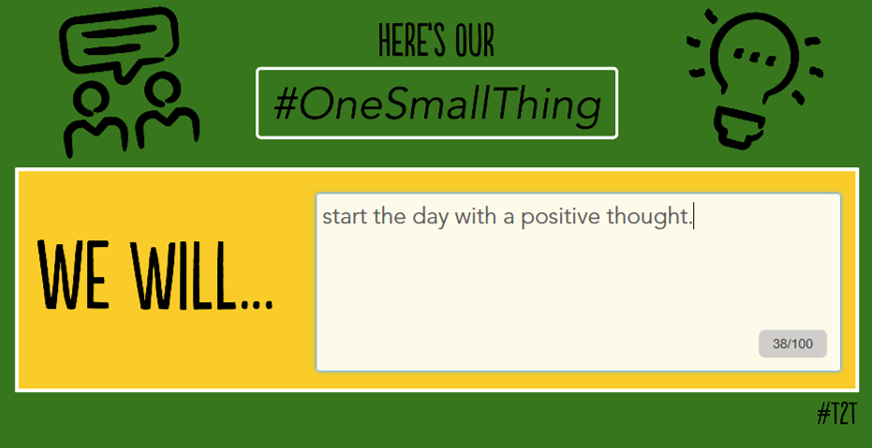 HERE'S OUR

#OneSmallThing

WE WILL...

start the day with a positive thought.

38/100

#T2T